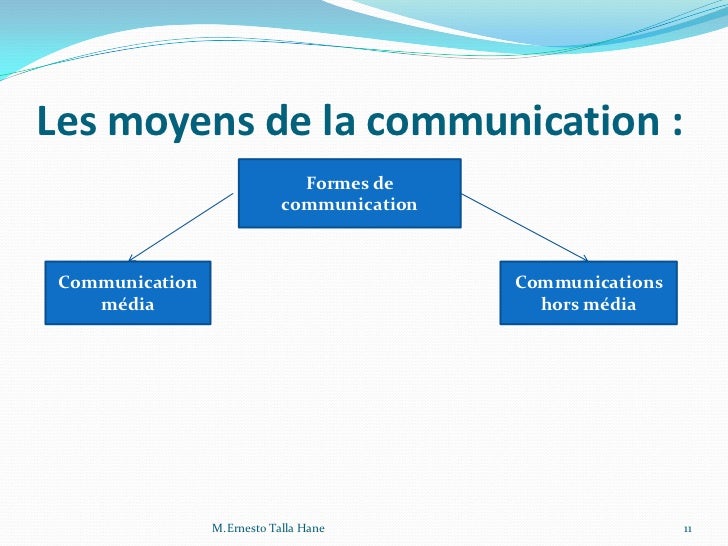 Les moyens de la communication :

Formes de communication

Communication média

Communications hors média

M.Ernesto Talla Hane

11